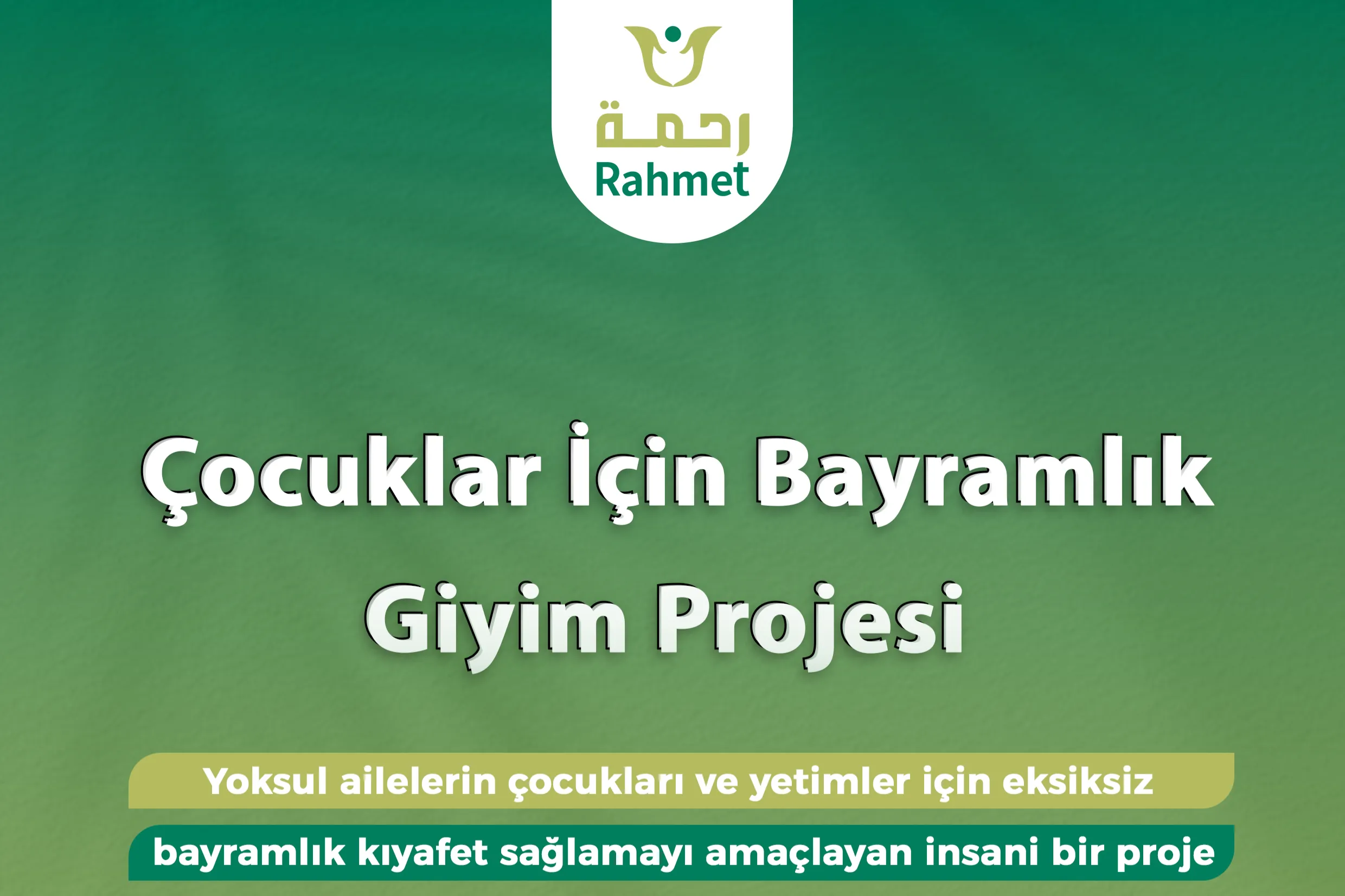 رحمة
Rahmet

Çocuklar İçin Bayramlık Giyim Projesi

Yoksul ailelerin çocukları ve yetimler için eksiksiz bayramlık kıyafet sağlamayı amaçlayan insani bir proje